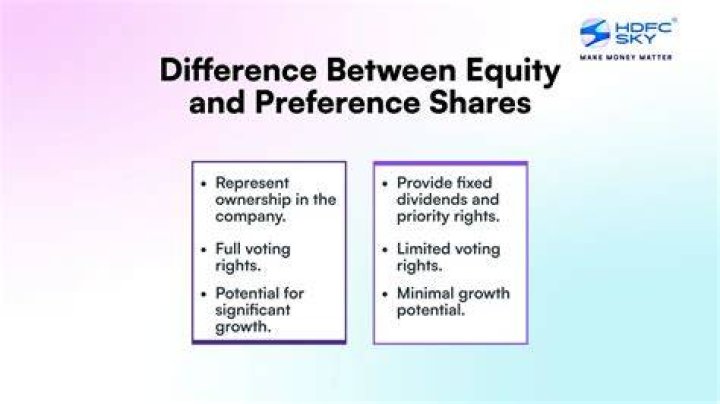 HDFC SKY
MAKE MONEY MATTER

Difference Between Equity and Preference Shares

• Represent ownership in the company.

• Full voting rights.

• Potential for significant growth.

• Provide fixed dividends and priority rights.

• Limited voting rights.

• Minimal growth potential.